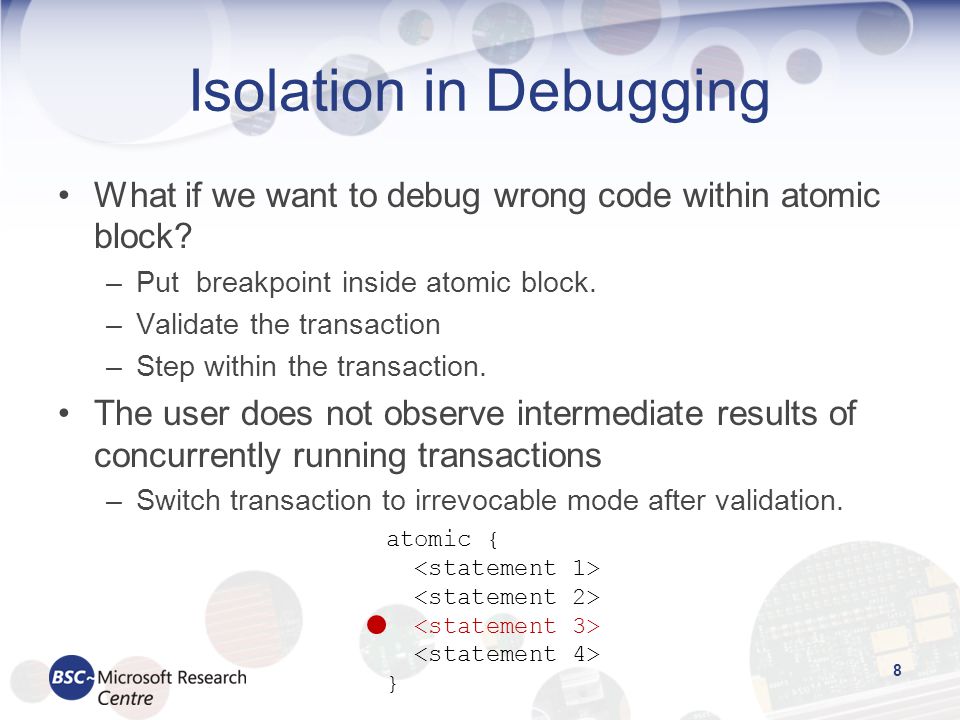 Isolation in Debugging

• What if we want to debug wrong code within atomic block?
– Put breakpoint inside atomic block.
– Validate the transaction
– Step within the transaction.

• The user does not observe intermediate results of concurrently running transactions
– Switch transaction to irrevocable mode after validation.

atomic {
<statement 1>
<statement 2>
<statement 3>
<statement 4>
}

BSC Microsoft Research Centre

8